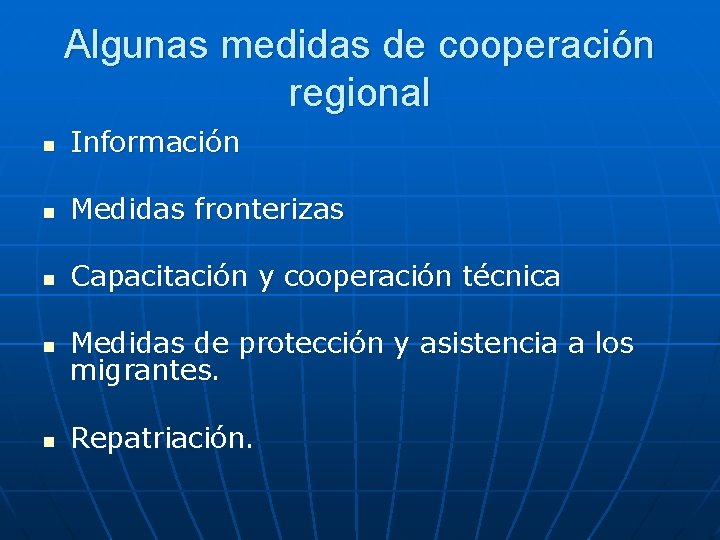 Algunas medidas de cooperación regional

- Información
- Medidas fronterizas
- Capacitación y cooperación técnica
- Medidas de protección y asistencia a los migrantes.
- Repatriación.